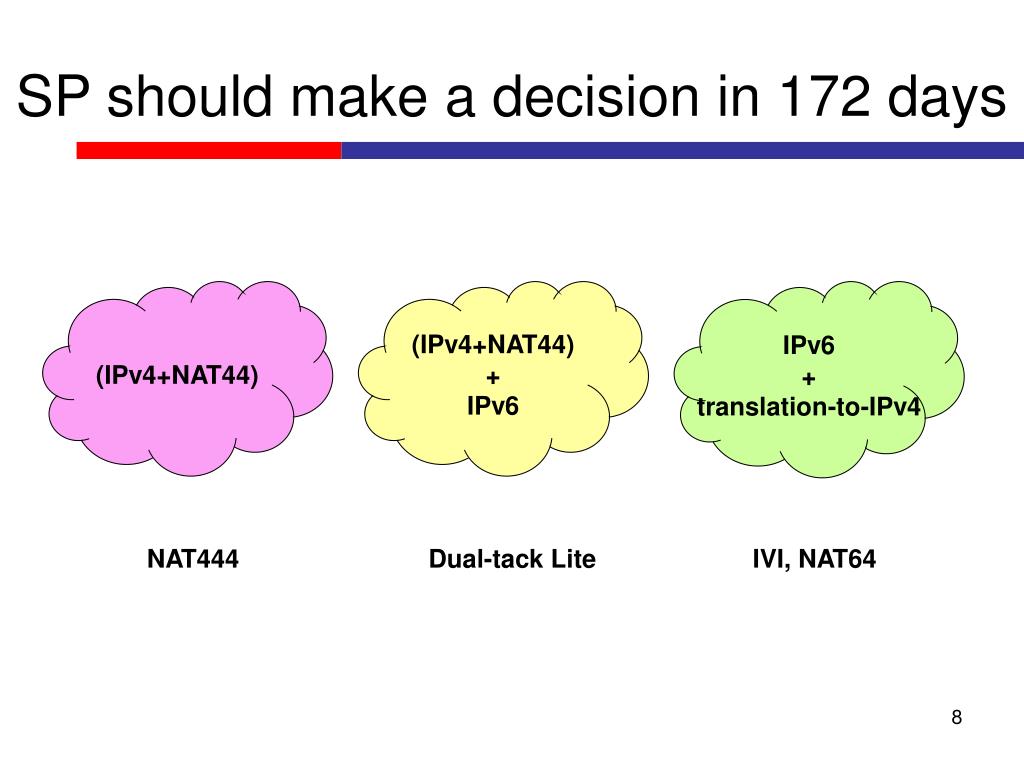 SP should make a decision in 172 days

(IPv4+NAT44)

(IPv4+NAT44)
+
IPv6

IPv6
+
translation-to-IPv4

NAT444

Dual-tack Lite

IVI, NAT64

8